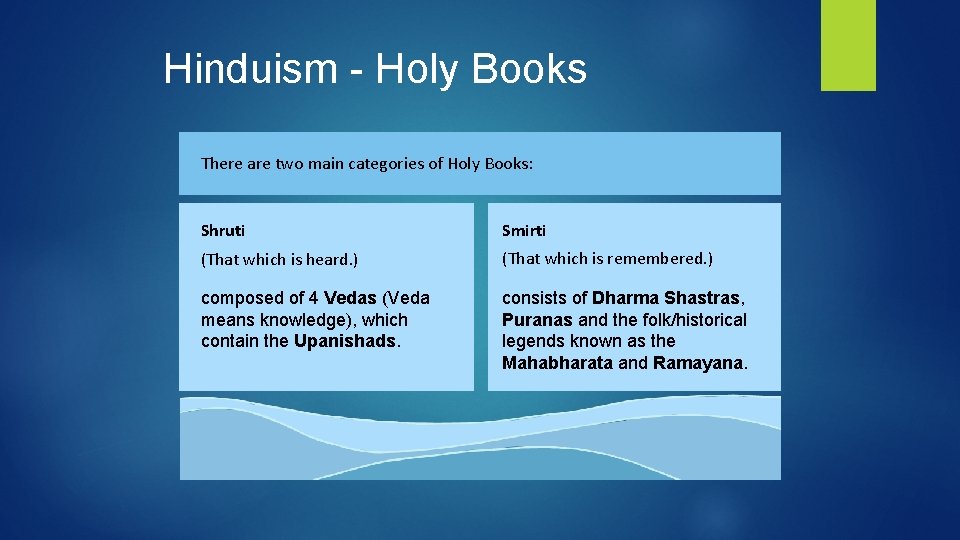 Hinduism - Holy Books

There are two main categories of Holy Books:

Shruti

(That which is heard.)

composed of 4 Vedas (Veda means knowledge), which contain the Upanishads.

Smirti

(That which is remembered.)

consists of Dharma Shastras, Puranas and the folk/historical legends known as the Mahabharata and Ramayana.